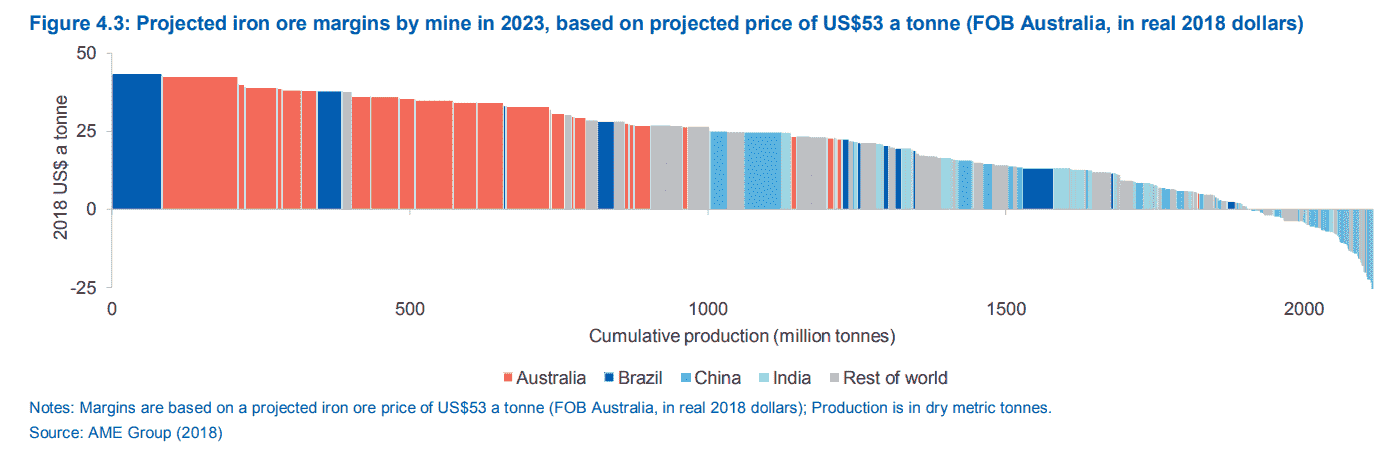 Figure 4.3: Projected iron ore margins by mine in 2023, based on projected price of US$53 a tonne (FOB Australia, in real 2018 dollars)

2018 US$ a tonne

50
25
0
-25

0
500
1000
1500
2000

Cumulative production (million tonnes)

Australia
Brazil
China
India
Rest of world

Notes: Margins are based on a projected iron ore price of US$53 a tonne (FOB Australia, in real 2018 dollars); Production is in dry metric tonnes.
Source: AME Group (2018)